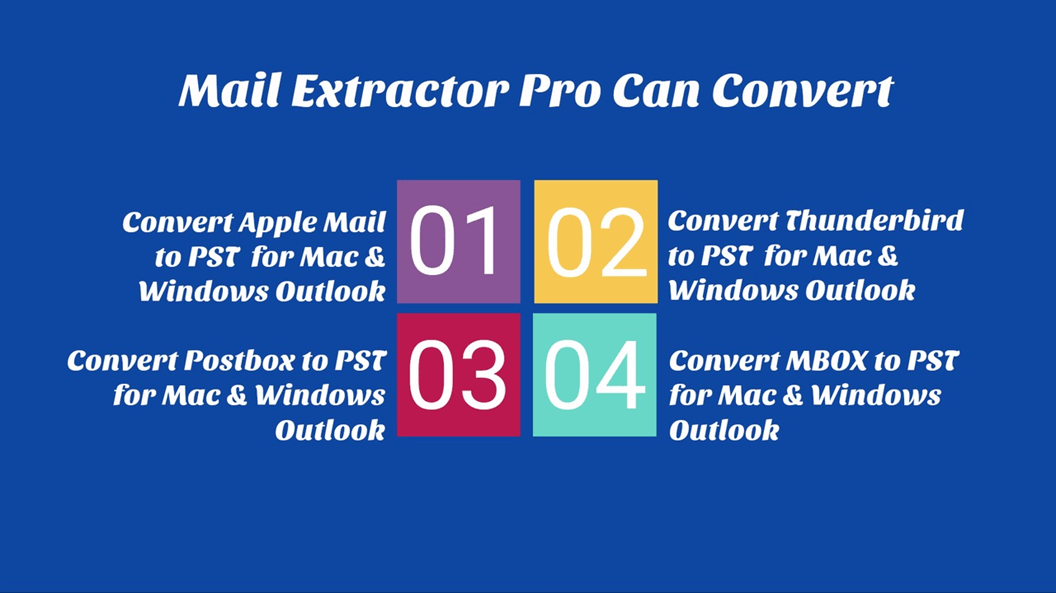 Mail Extractor Pro Can Convert

Convert Apple Mail to PST for Mac & Windows Outlook

01

02

Convert Thunderbird to PST for Mac & Windows Outlook

Convert Postbox to PST for Mac & Windows Outlook

03

04

Convert MBOX to PST for Mac & Windows Outlook